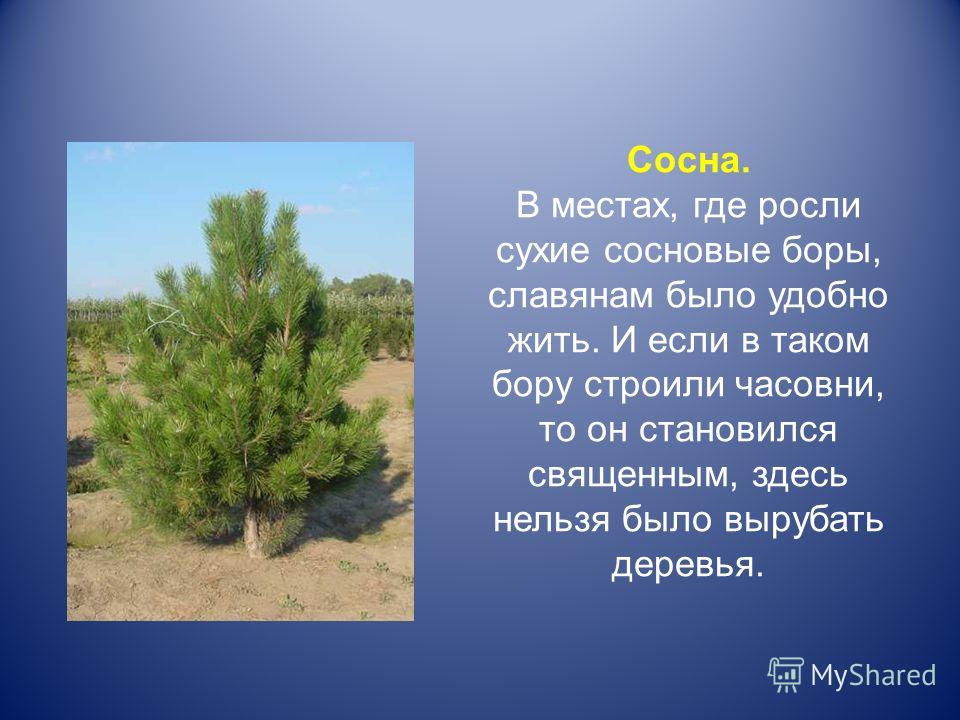 Сосна.
В местах, где росли сухие сосновые боры, славянам было удобно жить. И если в таком бору строили часовни, то он становился священным, здесь нельзя было вырубать деревья.

MyShared